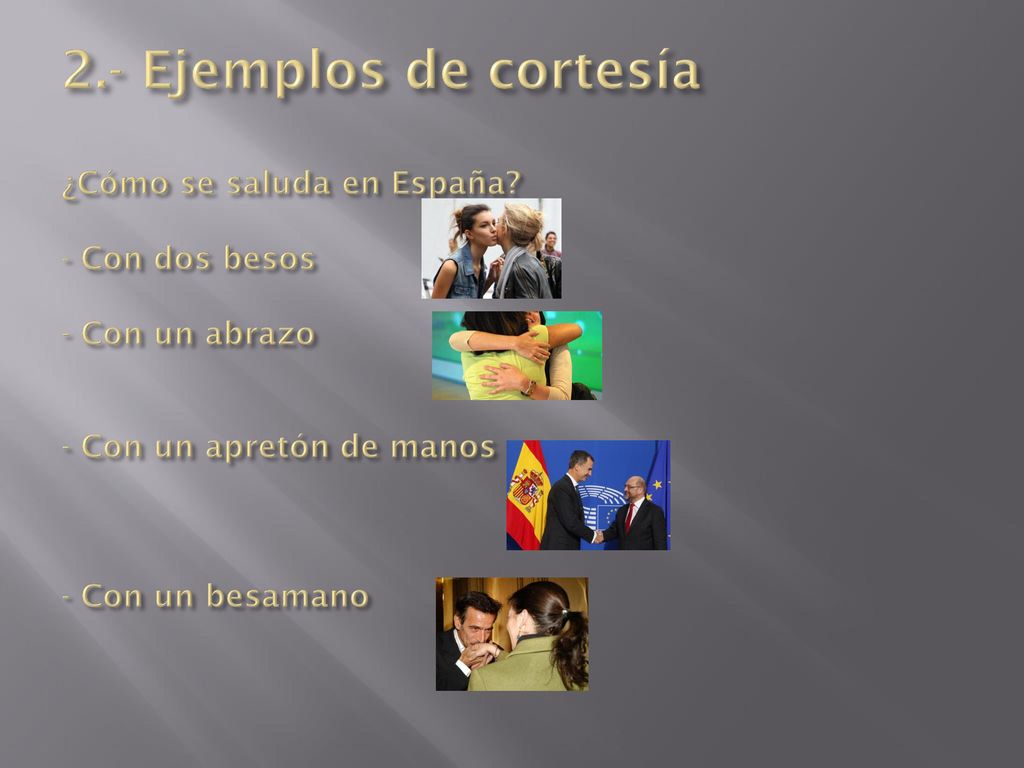 2.- Ejemplos de cortesía

¿Cómo se saluda en España?

- Con dos besos

- Con un abrazo

- Con un apretón de manos

- Con un besamano